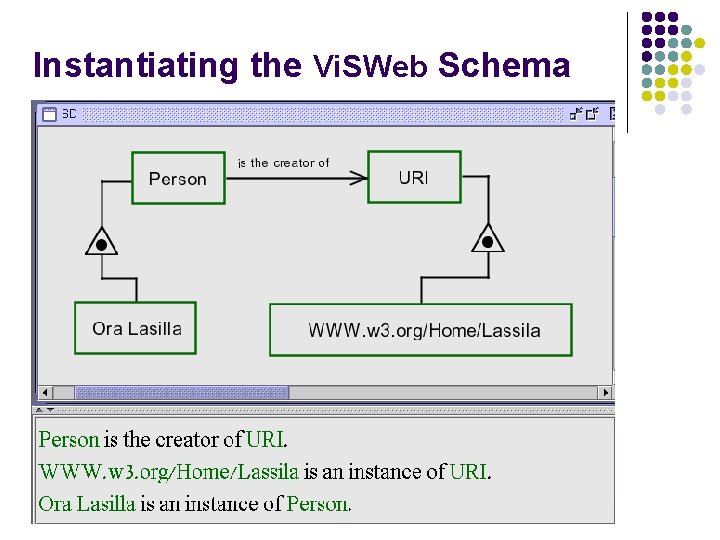 Instantiating the ViSWeb Schema

3D

Person

is the creator of

URI

Ora Lasilla

WWW.w3.org/Home/Lassila

Person is the creator of URI.

WWW.w3.org/Home/Lassila is an instance of URI.

Ora Lasilla is an instance of Person.